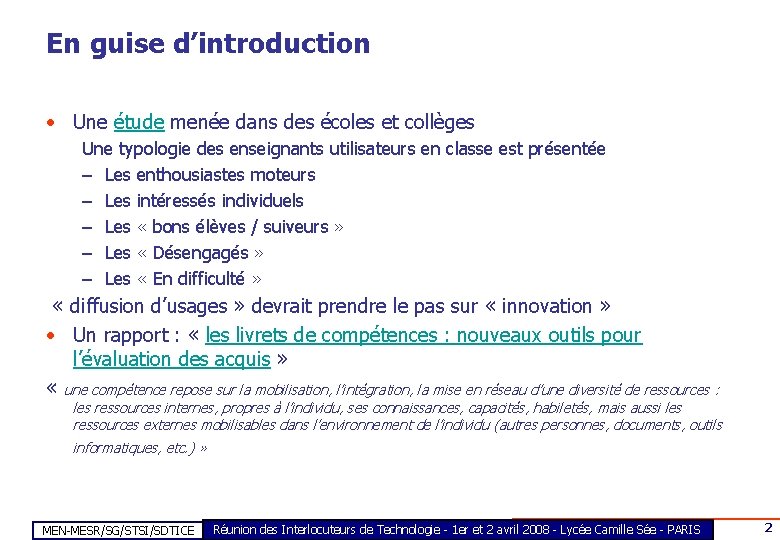 En guise d'introduction

• Une étude menée dans des écoles et collèges

Une typologie des enseignants utilisateurs en classe est présentée

– Les enthousiastes moteurs
– Les intéressés individuels
– Les « bons élèves / suiveurs »
– Les « Désengagés »
– Les « En difficulté »

« diffusion d'usages » devrait prendre le pas sur « innovation »

• Un rapport : « les livrets de compétences : nouveaux outils pour l'évaluation des acquis »

« une compétence repose sur la mobilisation, l'intégration, la mise en réseau d'une diversité de ressources : les ressources internes, propres à l'individu, ses connaissances, capacités, habiletés, mais aussi les ressources externes mobilisables dans l'environnement de l'individu (autres personnes, documents, outils informatiques, etc.) »

MEN-MESR/SG/STSI/SDTICE

Réunion des Interlocuteurs de Technologie - 1er et 2 avril 2008 - Lycée Camille Sée - PARIS

2